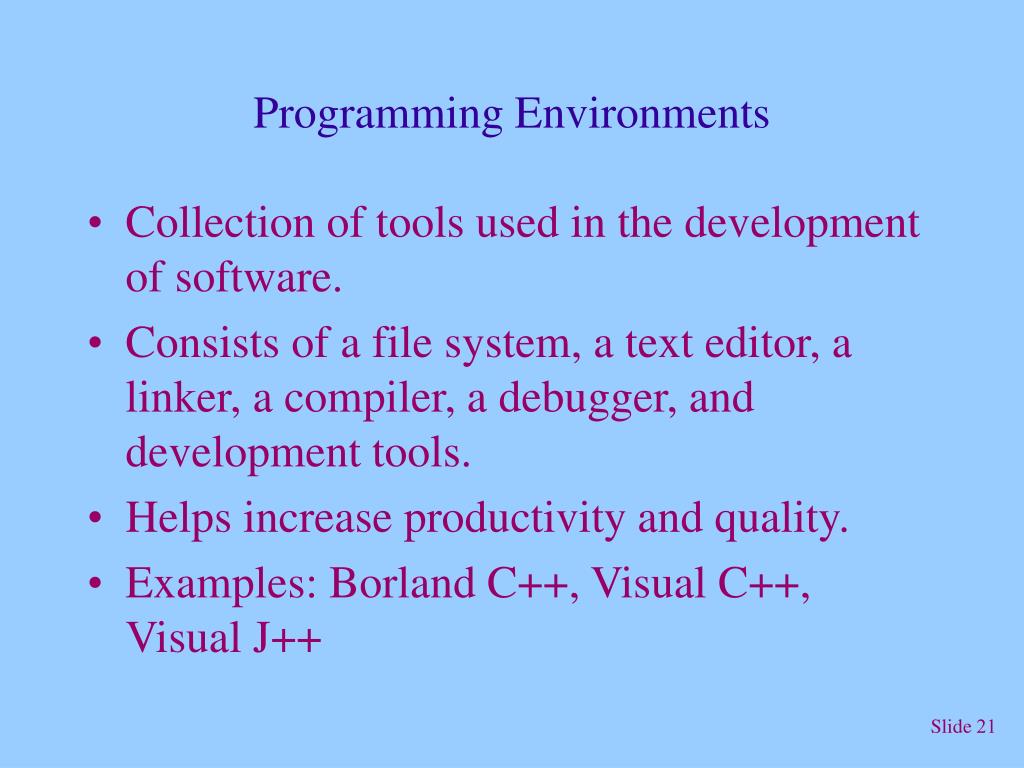 Programming Environments

• Collection of tools used in the development of software.
• Consists of a file system, a text editor, a linker, a compiler, a debugger, and development tools.
• Helps increase productivity and quality.
• Examples: Borland C++, Visual C++, Visual J++

Slide 21